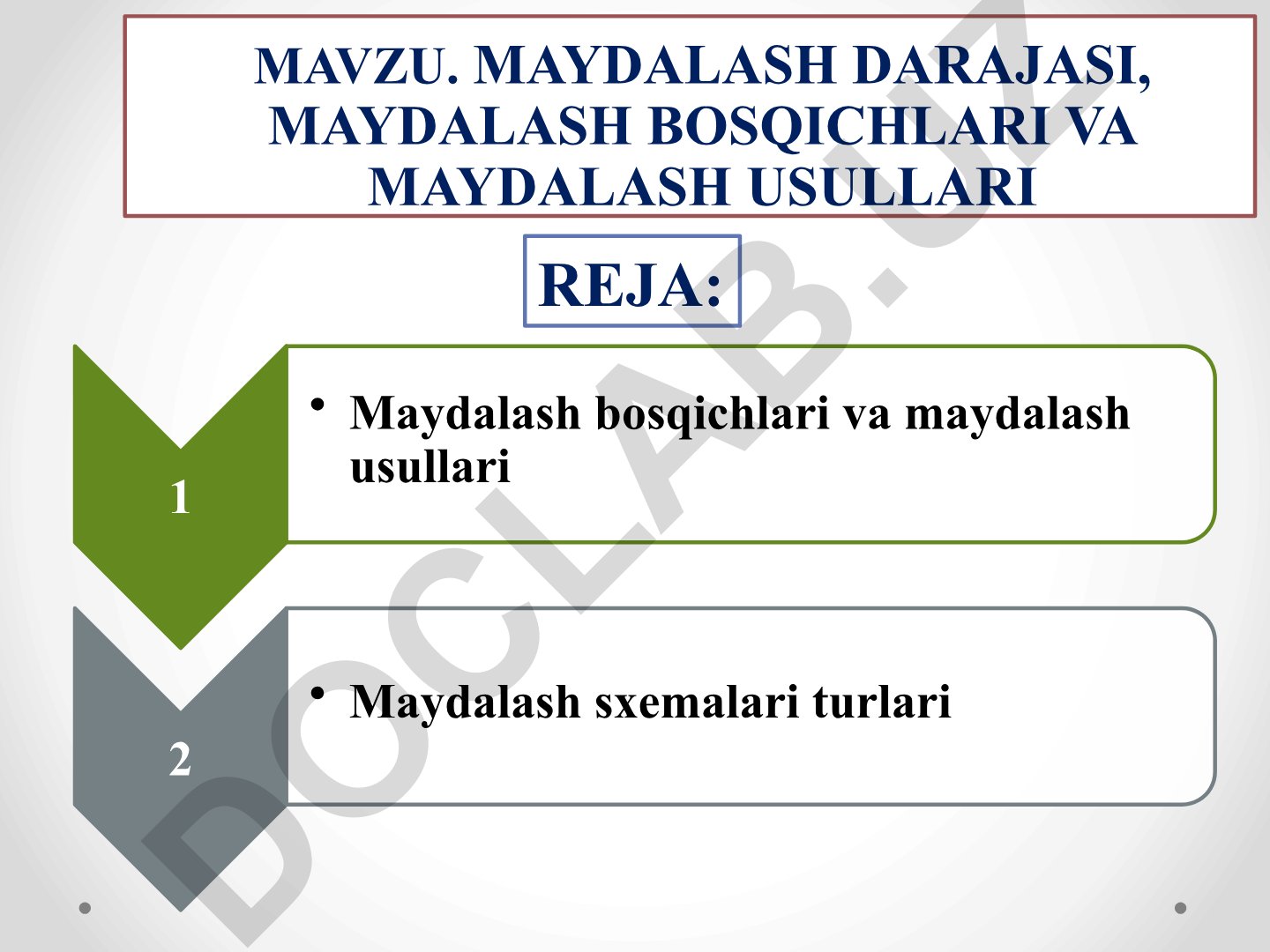 MAVZU. MAYDALASH DARAJASI, MAYDALASH BOSQICHLARI VA MAYDALASH USULLARI

REJA:

1

• Maydalash bosqichlari va maydalash usullari

2

• Maydalash sxemalari turlari

DOCLAB.UZ